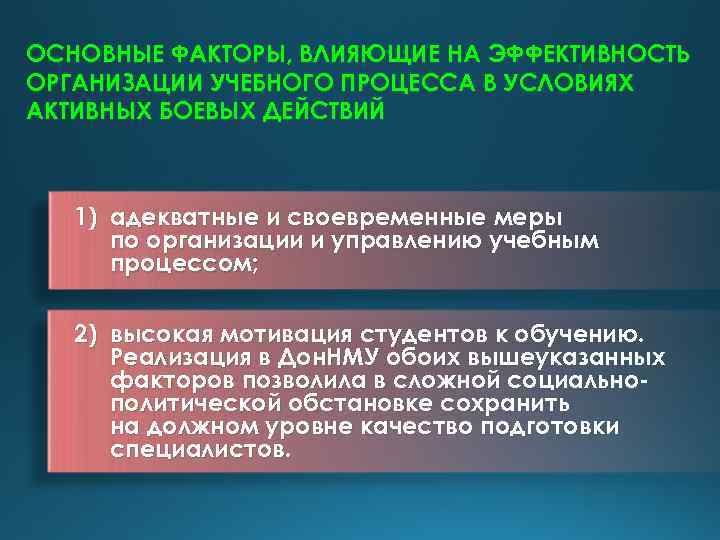 ОСНОВНЫЕ ФАКТОРЫ, ВЛИЯЮЩИЕ НА ЭФФЕКТИВНОСТЬ ОРГАНИЗАЦИИ УЧЕБНОГО ПРОЦЕССА В УСЛОВИЯХ АКТИВНЫХ БОЕВЫХ ДЕЙСТВИЙ

1) адекватные и своевременные меры по организации и управлению учебным процессом;

2) высокая мотивация студентов к обучению. Реализация в ДонНМУ обоих вышеуказанных факторов позволила в сложной социально-политической обстановке сохранить на должном уровне качество подготовки специалистов.